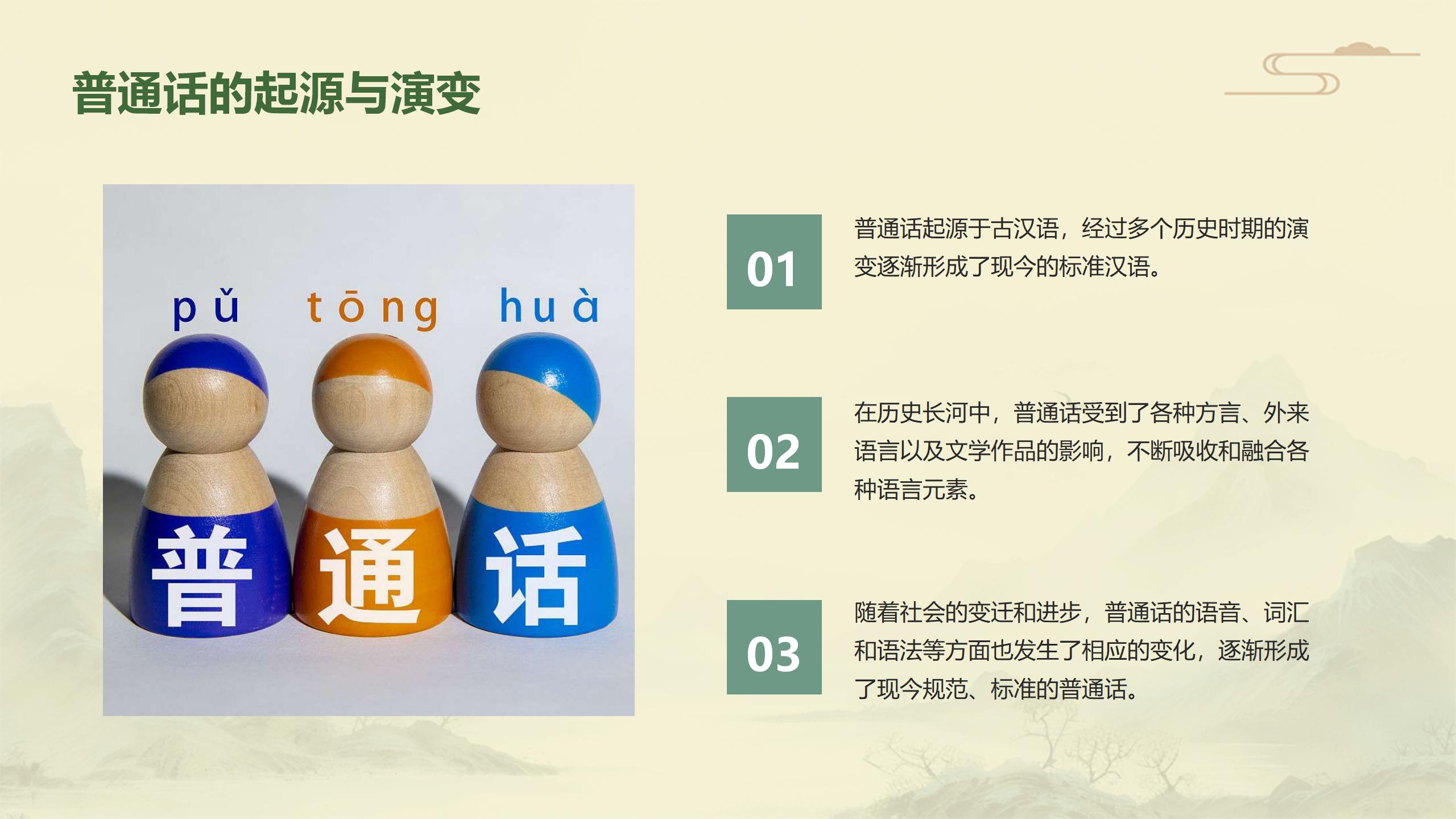 普通话的起源与演变

pǔ tōng huà

普 通 话

01

普通话起源于古汉语，经过多个历史时期的演变逐渐形成了现今的标准汉语。

02

在历史长河中，普通话受到了各种方言、外来语言以及文学作品的影响，不断吸收和融合各种语言元素。

03

随着社会的变迁和进步，普通话的语音、词汇和语法等方面也发生了相应的变化，逐渐形成了现今规范、标准的普通话。